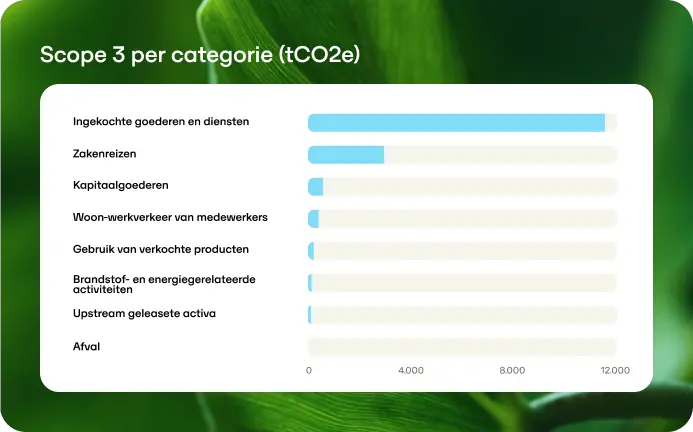 Scope 3 per categorie (tCO2e)

Ingekochte goederen en diensten
Zakenreizen
Kapitaalgoederen
Woon-werkverkeer van medewerkers
Gebruik van verkochte producten
Brandstof- en energiegerelateerde activiteiten
Upstream geleasete activa
Afval

0
4.000
8.000
12.000